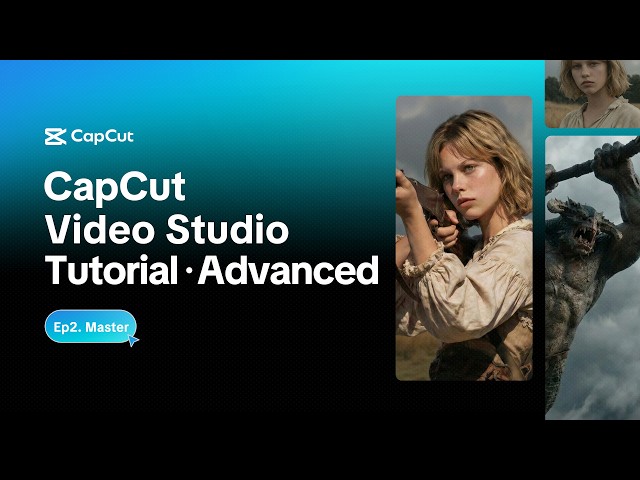 CapCut

CapCut
Video Studio
Tutorial · Advanced

Ep2. Master